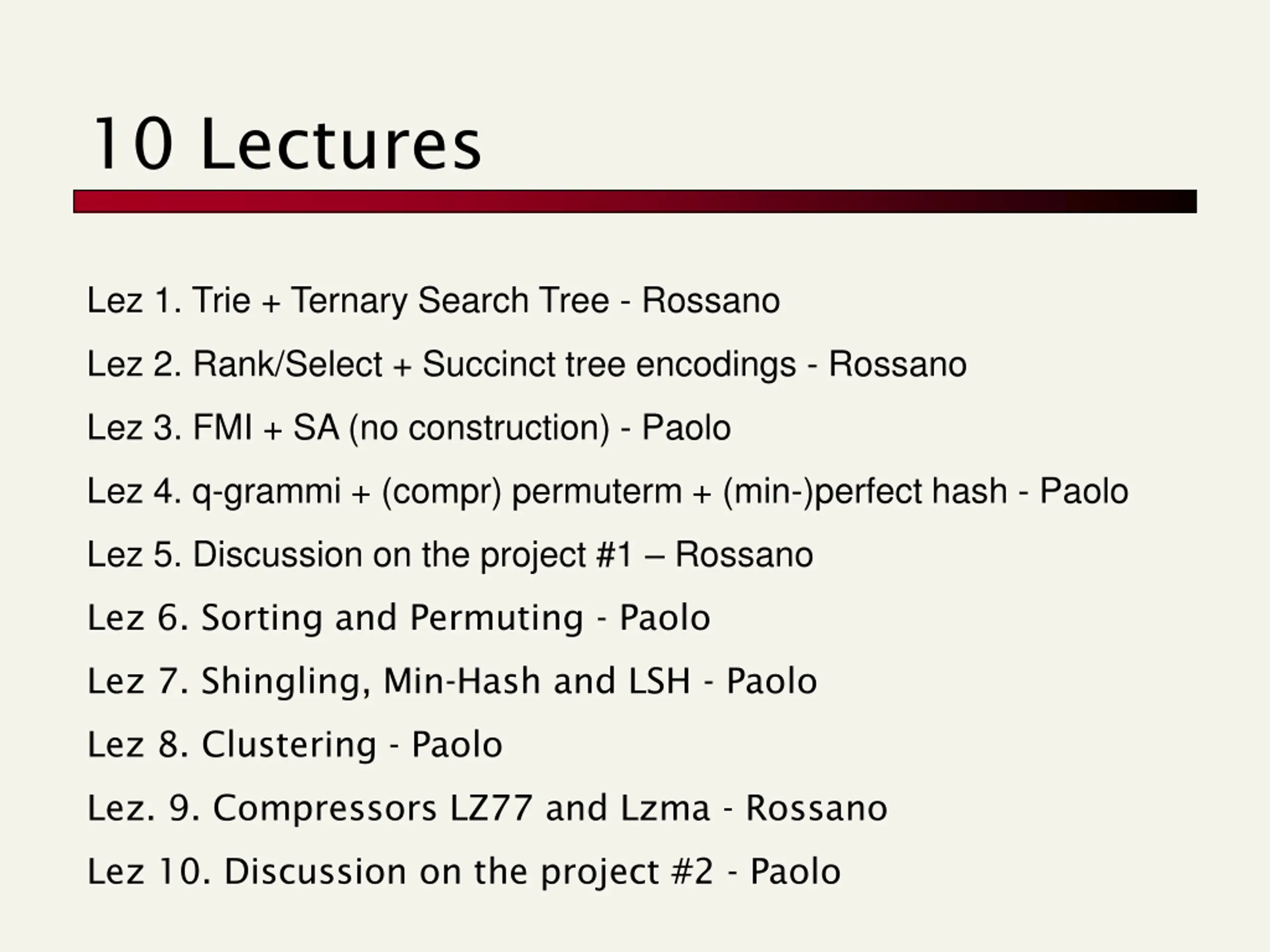 10 Lectures

Lez 1. Trie + Ternary Search Tree - Rossano

Lez 2. Rank/Select + Succinct tree encodings - Rossano

Lez 3. FMI + SA (no construction) - Paolo

Lez 4. q-grammi + (compr) permuterm + (min-)perfect hash - Paolo

Lez 5. Discussion on the project #1 – Rossano

Lez 6. Sorting and Permuting - Paolo

Lez 7. Shingling, Min-Hash and LSH - Paolo

Lez 8. Clustering - Paolo

Lez. 9. Compressors LZ77 and Lzma - Rossano

Lez 10. Discussion on the project #2 - Paolo